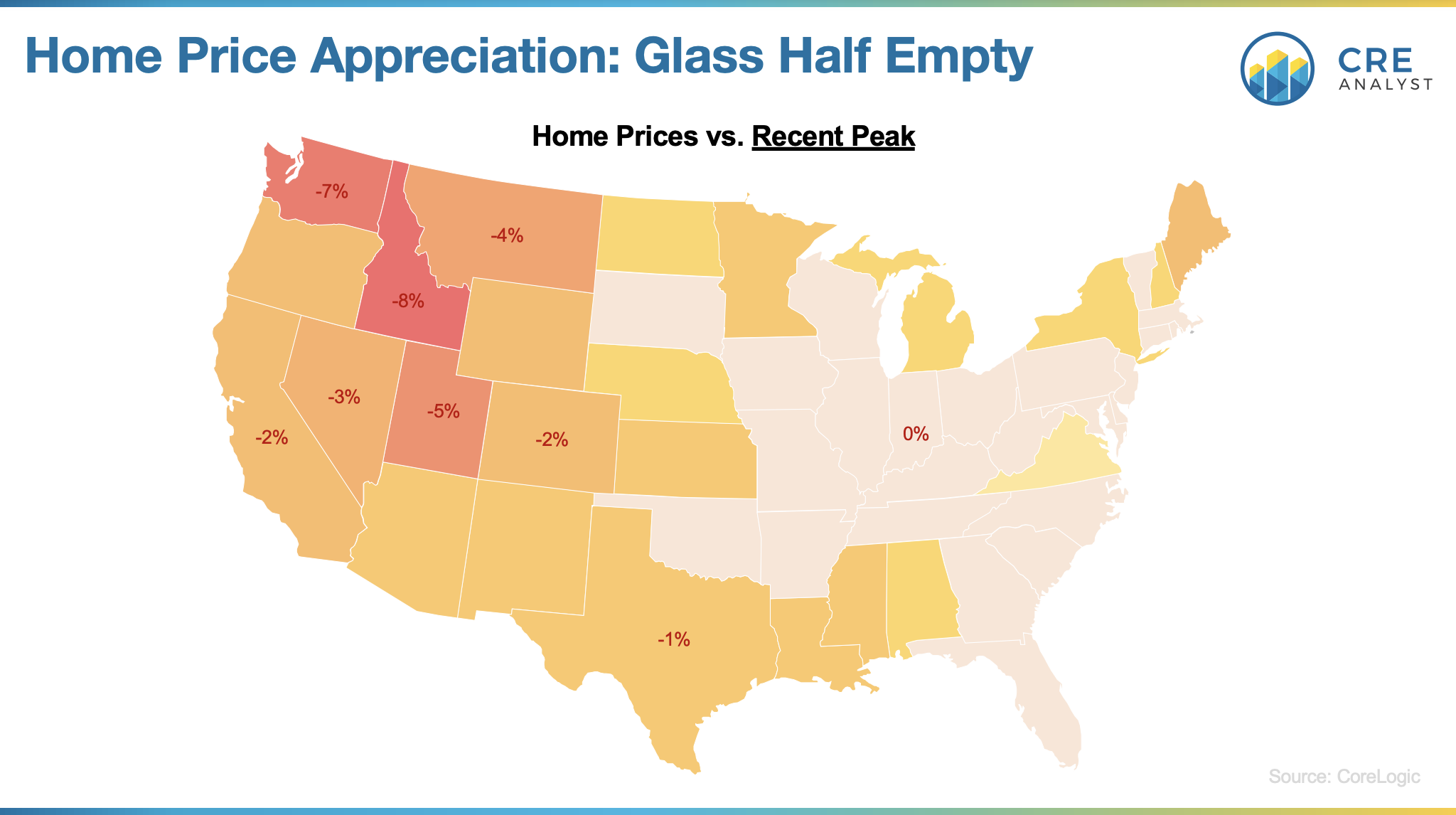 Home Price Appreciation: Glass Half Empty

CRE ANALYST

Home Prices vs. Recent Peak

-7%

-4%

-8%

-3%

-5%

-2%

-2%

0%

-1%

Source: CoreLogic